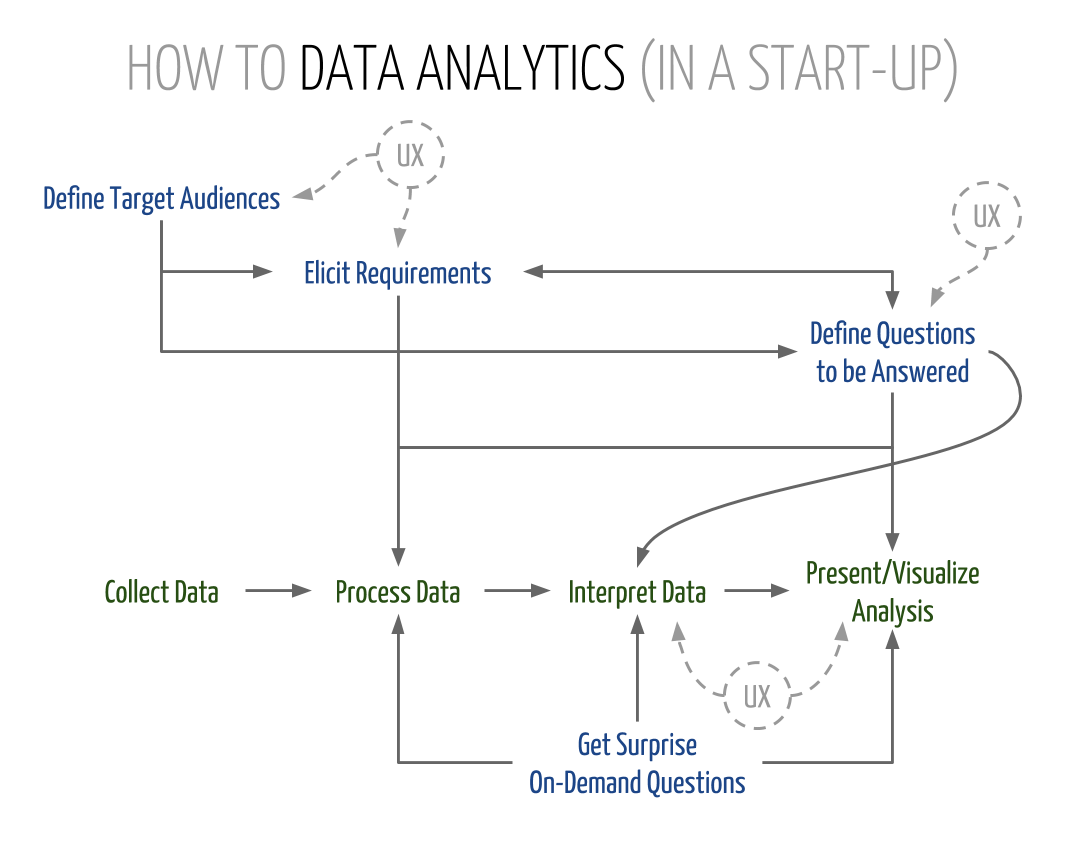 HOW TO DATA ANALYTICS (IN A START-UP)

UX

Define Target Audiences

UX

Elicit Requirements

Define Questions to be Answered

Collect Data

Process Data

Interpret Data

Present/Visualize Analysis

UX

Get Surprise On-Demand Questions